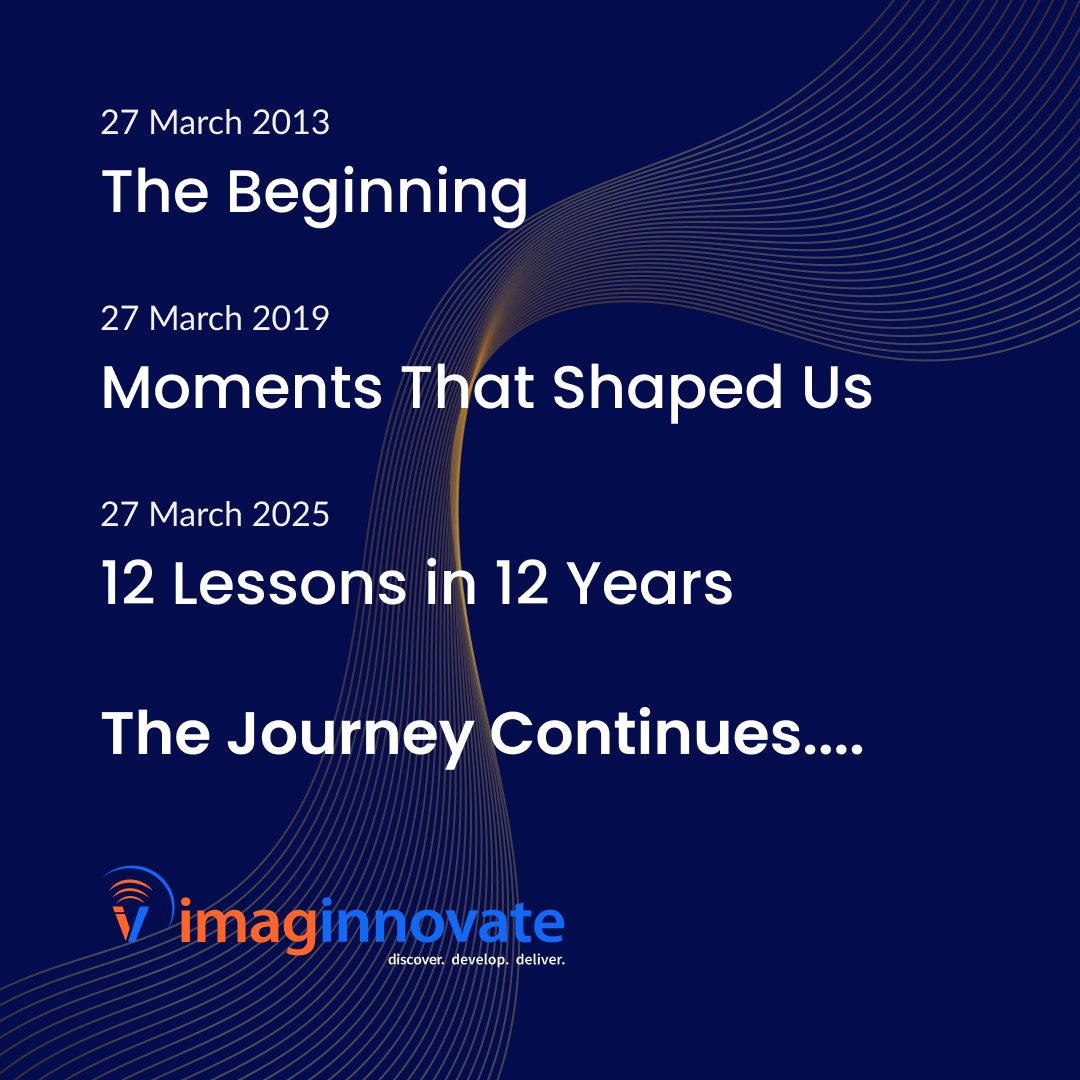 27 March 2013
The Beginning

27 March 2019
Moments That Shaped Us

27 March 2025
12 Lessons in 12 Years

The Journey Continues....

imaginnovate
discover. develop. deliver.